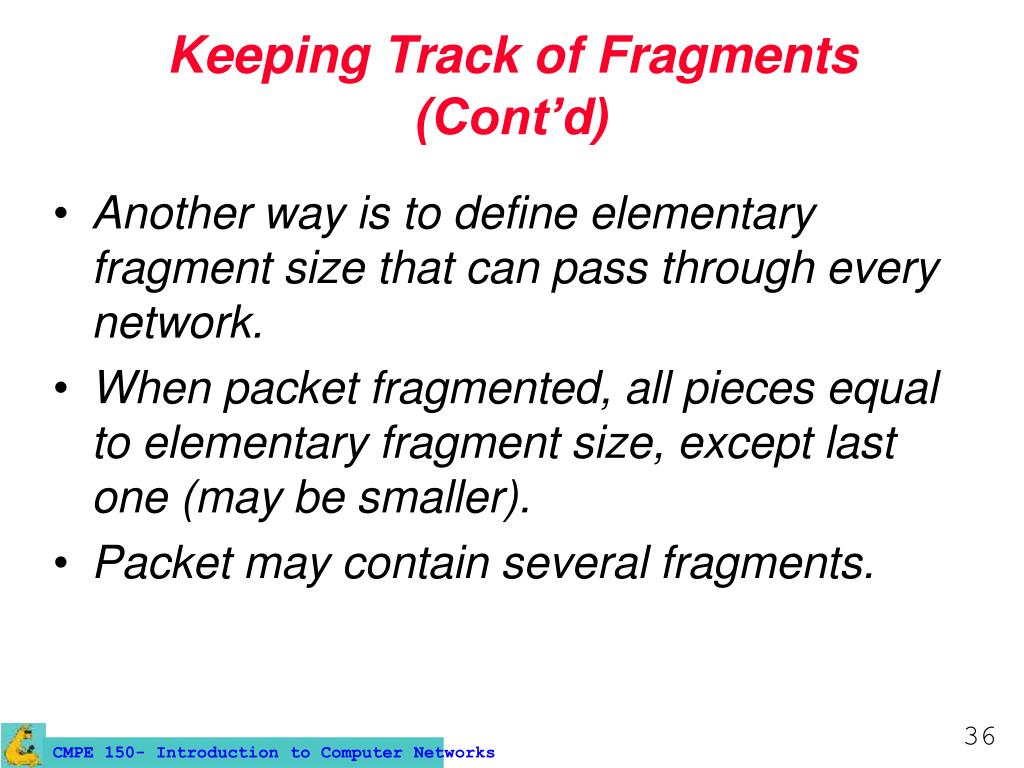 Keeping Track of Fragments (Cont’d)

• Another way is to define elementary fragment size that can pass through every network.
• When packet fragmented, all pieces equal to elementary fragment size, except last one (may be smaller).
• Packet may contain several fragments.

CMPE 150- Introduction to Computer Networks

36